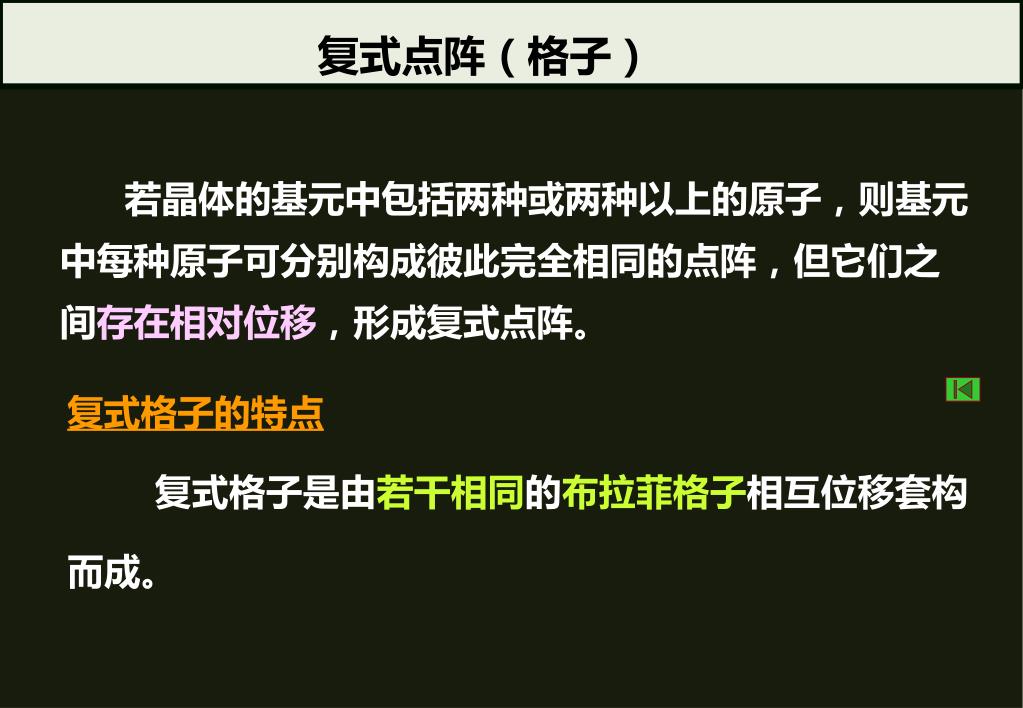 复式点阵（格子）

若晶体的基元中包括两种或两种以上的原子，则基元中每种原子可分别构成彼此完全相同的点阵，但它们之间存在相对位移，形成复式点阵。

复式格子的特点

复式格子是由若干相同的布拉菲格子相互位移套构而成。